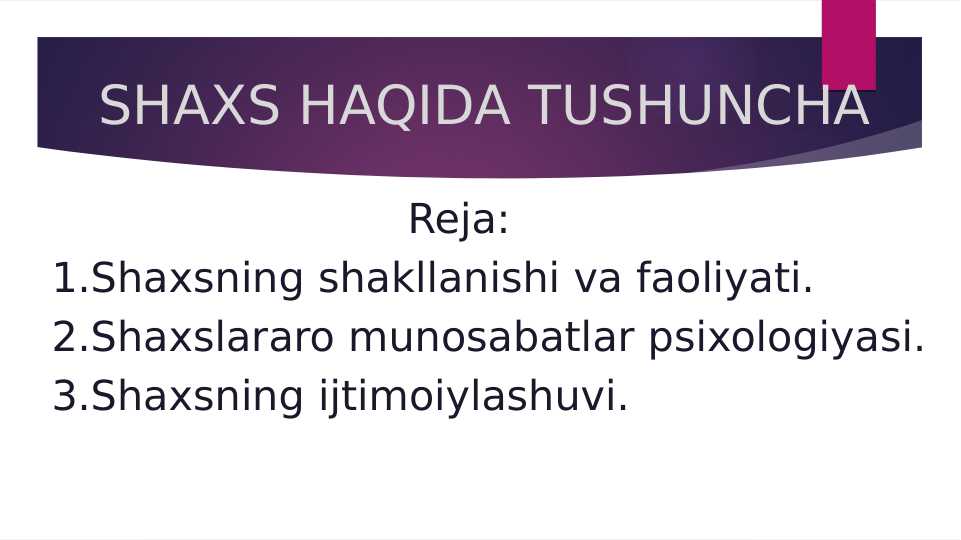 SHAXS HAQIDA TUSHUNCHA

Reja:
1.Shaxsning shakllanishi va faoliyati.
2.Shaxslararo munosabatlar psixologiyasi.
3.Shaxsning ijtimoiylashuvi.